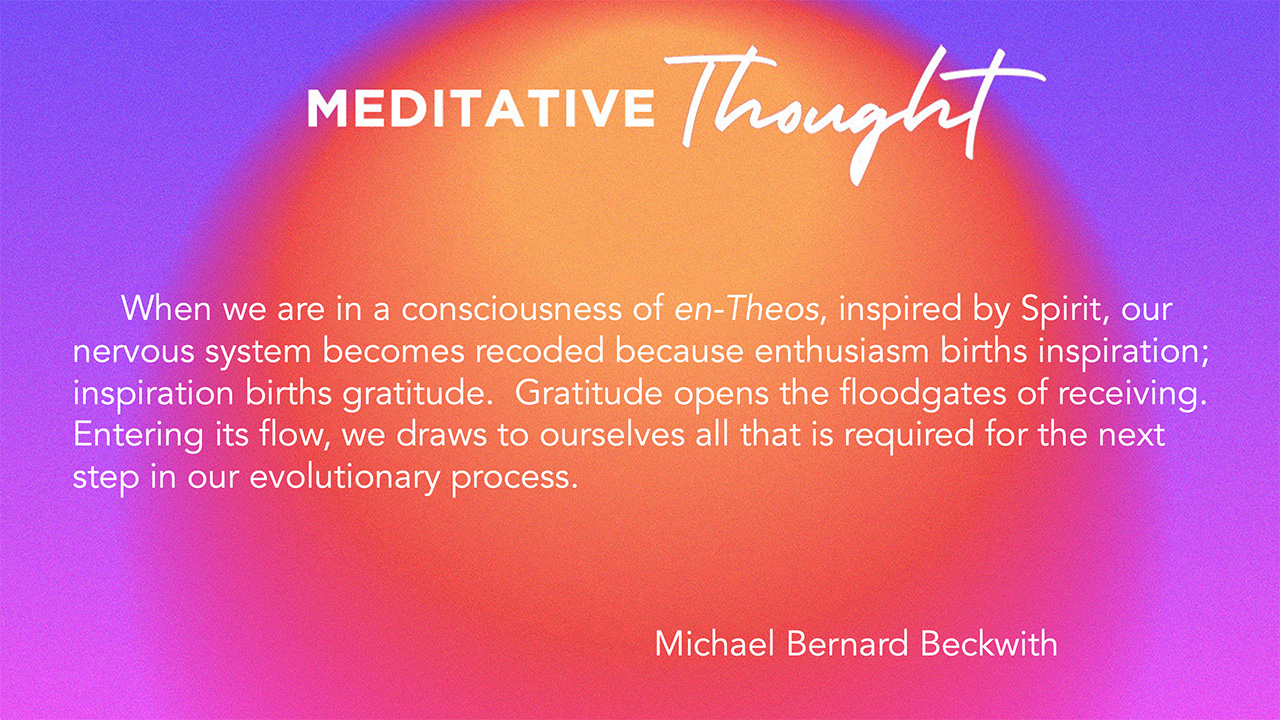 MEDITATIVE Thought

When we are in a consciousness of en-Theos, inspired by Spirit, our nervous system becomes recoded because enthusiasm births inspiration; inspiration births gratitude. Gratitude opens the floodgates of receiving. Entering its flow, we draws to ourselves all that is required for the next step in our evolutionary process.

Michael Bernard Beckwith